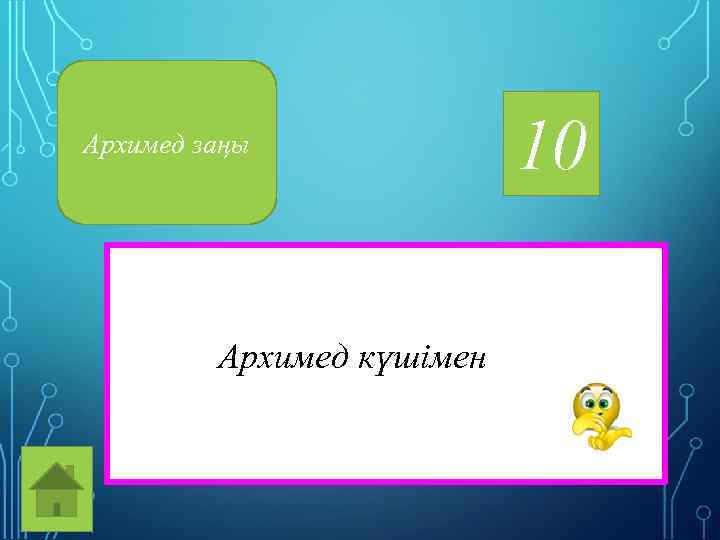 Архимед заңы

10

Архимед күшімен